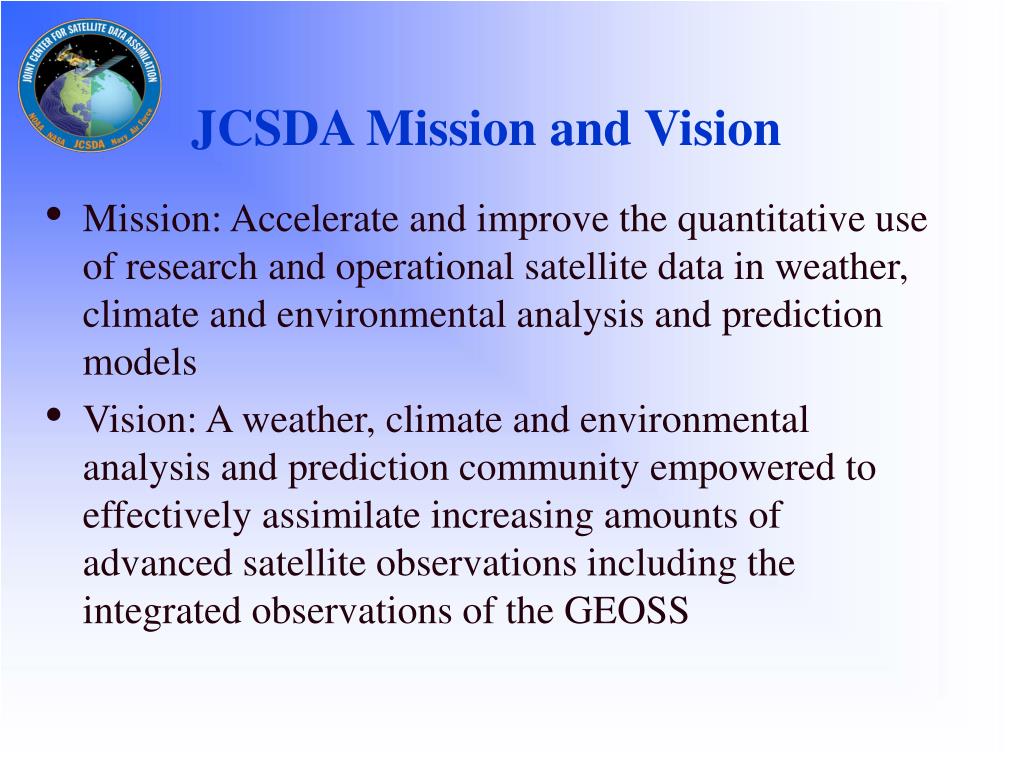 JOINT CENTER FOR SATELLITE DATA ASSIMILATION
NOAA NASA JCSDA Navy Air Force

JCSDA Mission and Vision

• Mission: Accelerate and improve the quantitative use of research and operational satellite data in weather, climate and environmental analysis and prediction models

• Vision: A weather, climate and environmental analysis and prediction community empowered to effectively assimilate increasing amounts of advanced satellite observations including the integrated observations of the GEOSS